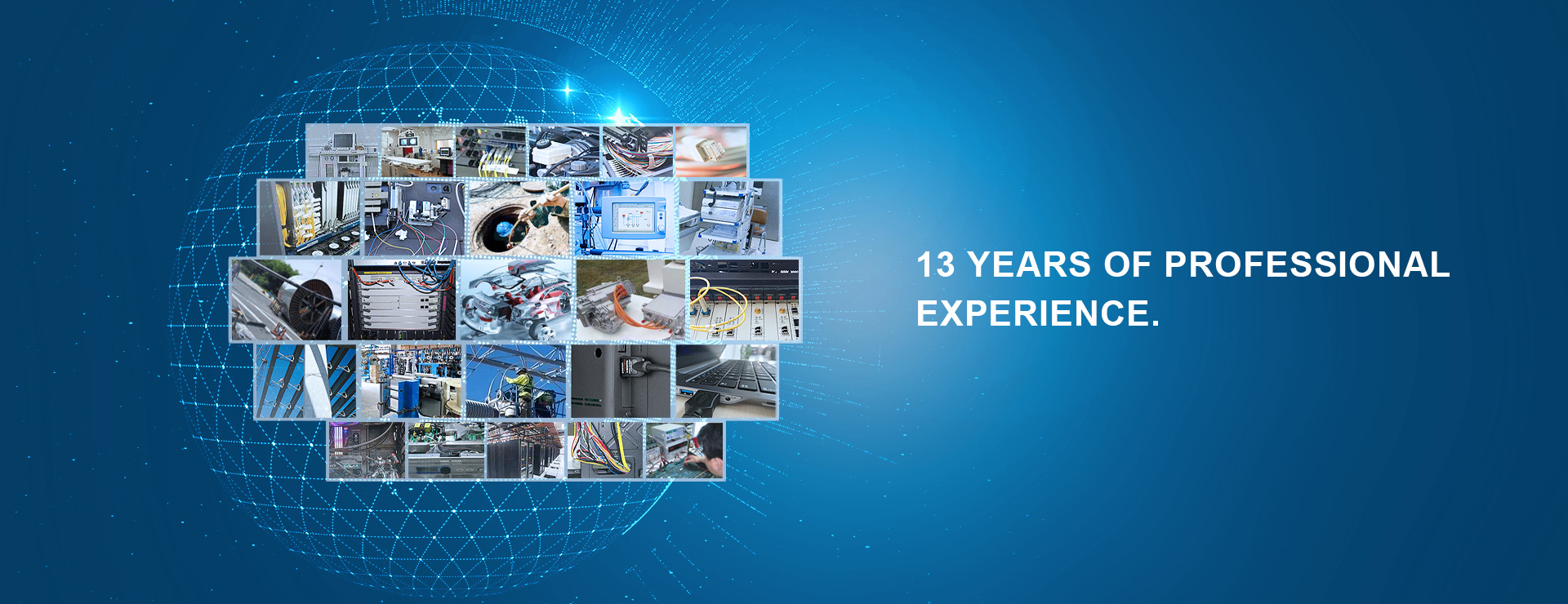 13 YEARS OF PROFESSIONAL EXPERIENCE.